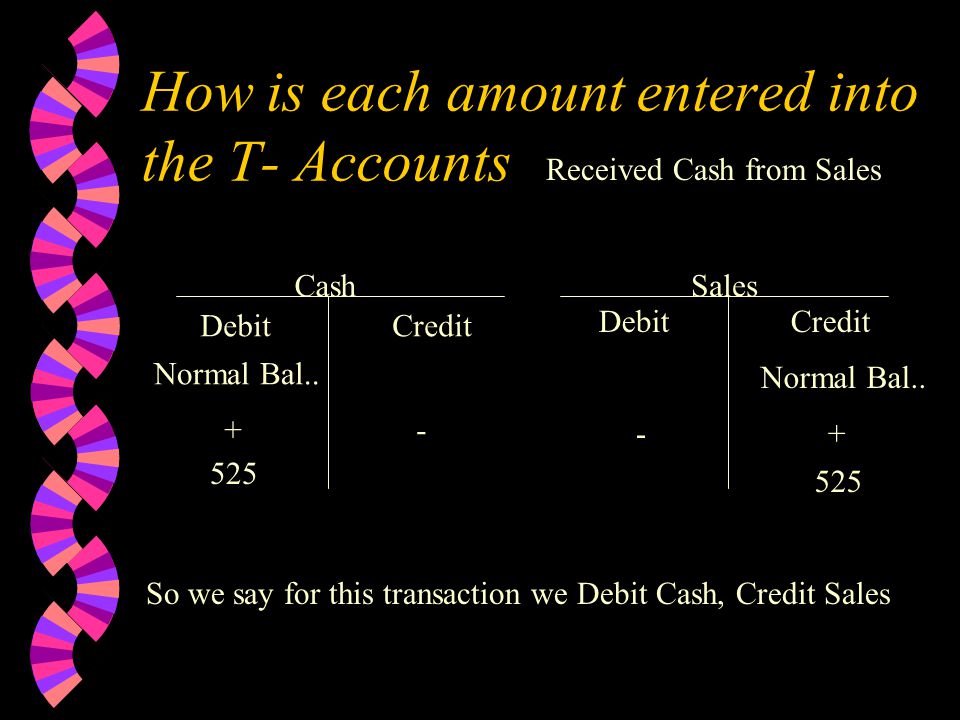 How is each amount entered into the T- Accounts Received Cash from Sales

Cash

| Debit | Credit |
|---|---|
| Normal Bal.. | |
| + | - |
| 525 | |

Sales

| Debit | Credit |
|---|---|
| | Normal Bal.. |
| - | + |
| | 525 |

So we say for this transaction we Debit Cash, Credit Sales